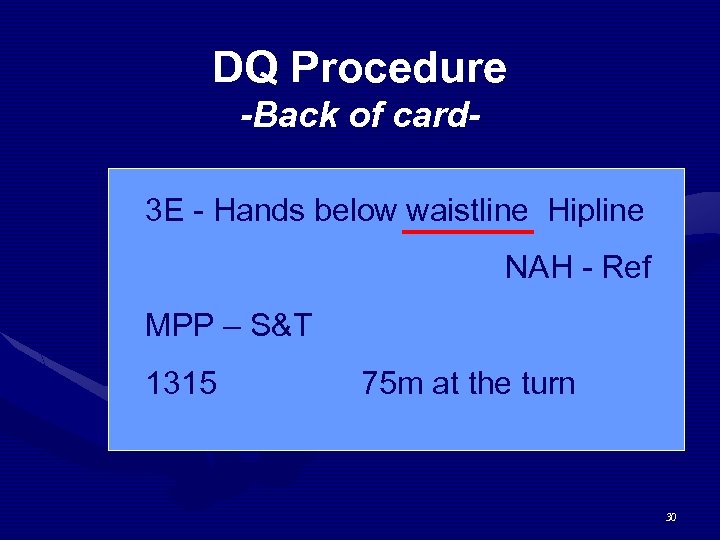 DQ Procedure
-Back of card-

3E - Hands below waistline Hipline

NAH - Ref

MPP – S&T

1315 75m at the turn

30